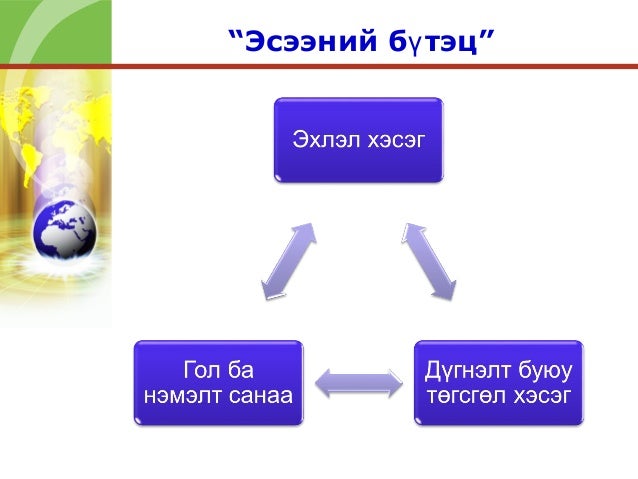 “Эсээний бүтэц”

Эхлэл хэсэг

Гол ба нэмэлт санаа

Дүгнэлт буюу төгсгөл хэсэг